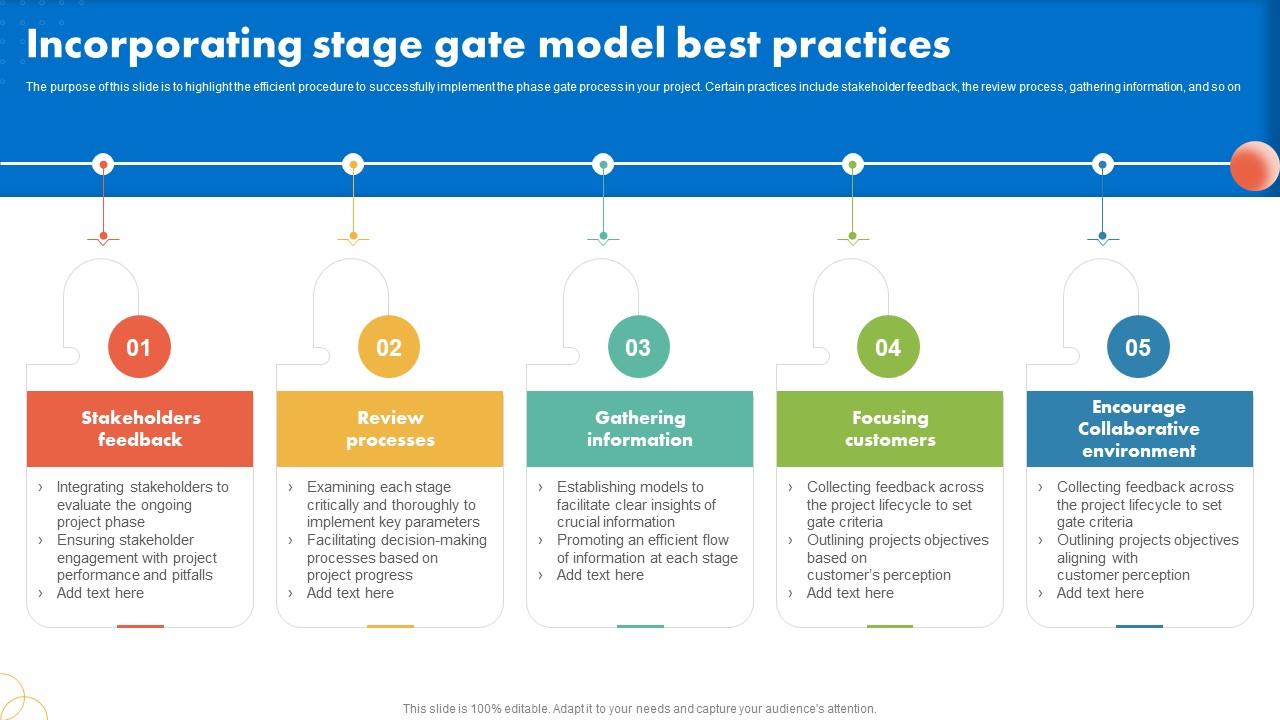 Incorporating stage gate model best practices

The purpose of this slide is to highlight the efficient procedure to successfully implement the phase gate process in your project. Certain practices include stakeholder feedback, the review process, gathering information, and so on

01

Stakeholders feedback

› Integrating stakeholders to evaluate the ongoing project phase
› Ensuring stakeholder engagement with project performance and pitfalls
› Add text here

02

Review processes

› Examining each stage critically and thoroughly to implement key parameters
› Facilitating decision-making processes based on project progress
› Add text here

03

Gathering information

› Establishing models to facilitate clear insights of crucial information
› Promoting an efficient flow of information at each stage
› Add text here

04

Focusing customers

› Collecting feedback across the project lifecycle to set gate criteria
› Outlining projects objectives based on customer's perception
› Add text here

05

Encourage Collaborative environment

› Collecting feedback across the project lifecycle to set gate criteria
› Outlining projects objectives aligning with customer perception
› Add text here

This slide is 100% editable. Adapt it to your needs and capture your audience's attention.